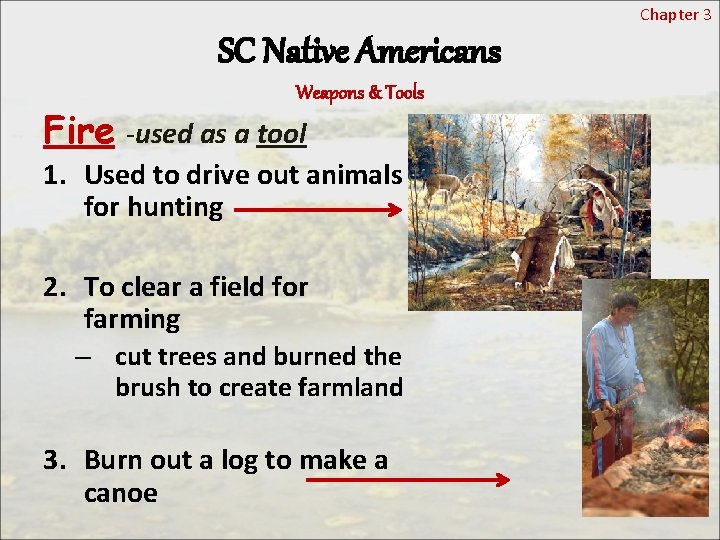 Chapter 3

SC Native Americans

Weapons & Tools

Fire -used as a tool

1. Used to drive out animals for hunting

2. To clear a field for farming
– cut trees and burned the brush to create farmland

3. Burn out a log to make a canoe